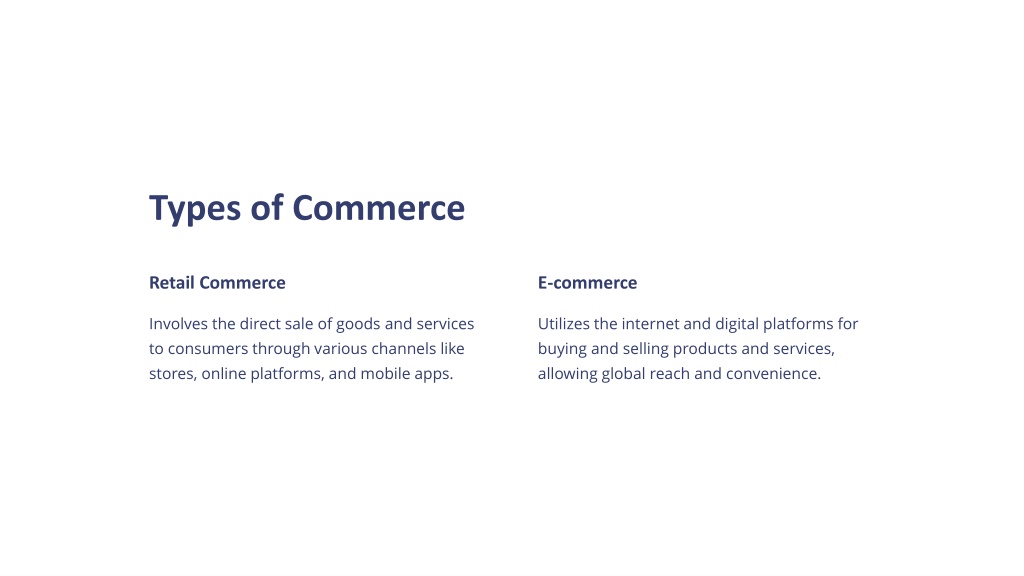 Types of Commerce

Retail Commerce

Involves the direct sale of goods and services to consumers through various channels like stores, online platforms, and mobile apps.

E-commerce

Utilizes the internet and digital platforms for buying and selling products and services, allowing global reach and convenience.